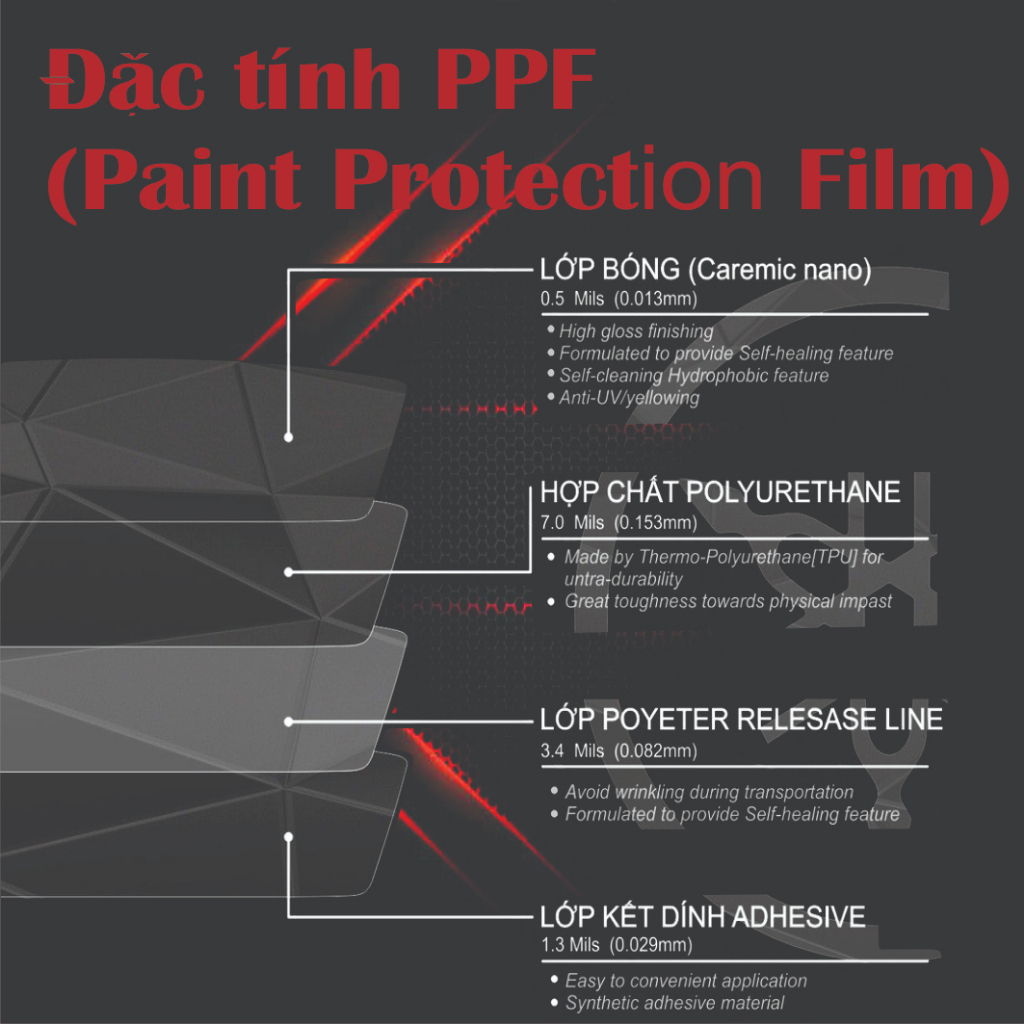 Đặc tính PPF (Paint Protection Film)

LỚP BÓNG (Caremic nano)
0.5 Mils (0.013mm)

• High gloss finishing
• Formulated to provide Self-healing feature
• Self-cleaning Hydrophobic feature
• Anti-UV/yellowing

HỢP CHẤT POLYURETHANE
7.0 Mils (0.153mm)

• Made by Thermo-Polyurethane[TPU] for untra-durability
• Great toughness towards physical impast

LỚP POYETER RELESASE LINE
3.4 Mils (0.082mm)

• Avoid wrinkling during transportation
• Formulated to provide Self-healing feature

LỚP KẾT DÍNH ADHESIVE
1.3 Mils (0.029mm)

• Easy to convenient application
• Synthetic adhesive material